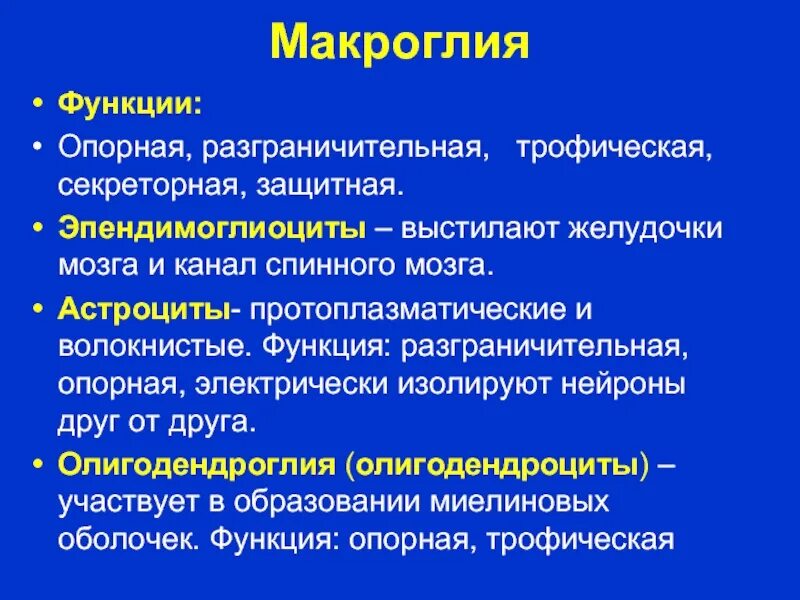 Макроглия

• Функции:

• Опорная, разграничительная, трофическая, секреторная, защитная.

• Эпендимоглиоциты – выстилают желудочки мозга и канал спинного мозга.

• Астроциты- протоплазматические и волокнистые. Функция: разграничительная, опорная, электрически изолируют нейроны друг от друга.

• Олигодендроглия (олигодендроциты) – участвует в образовании миелиновых оболочек. Функция: опорная, трофическая